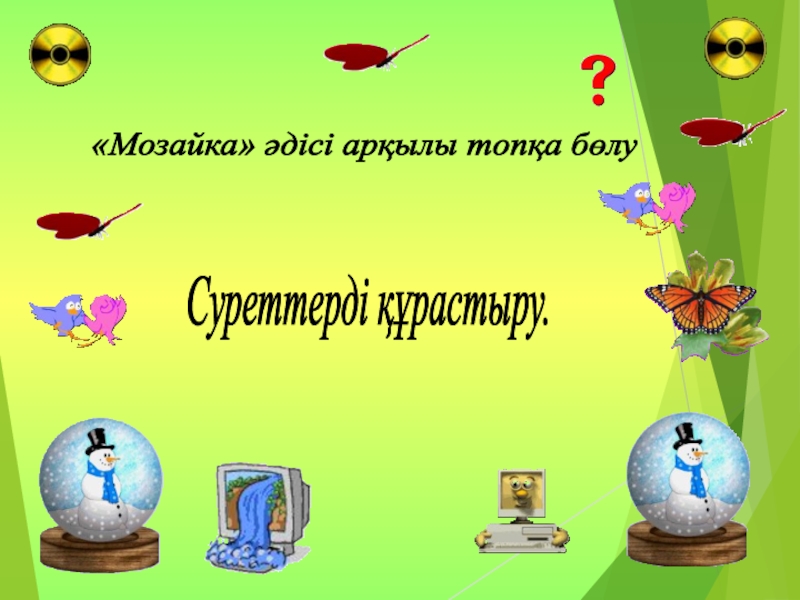 ?

«Мозайка» әдісі арқылы топқа бөлу

Суреттерді құрастыру.